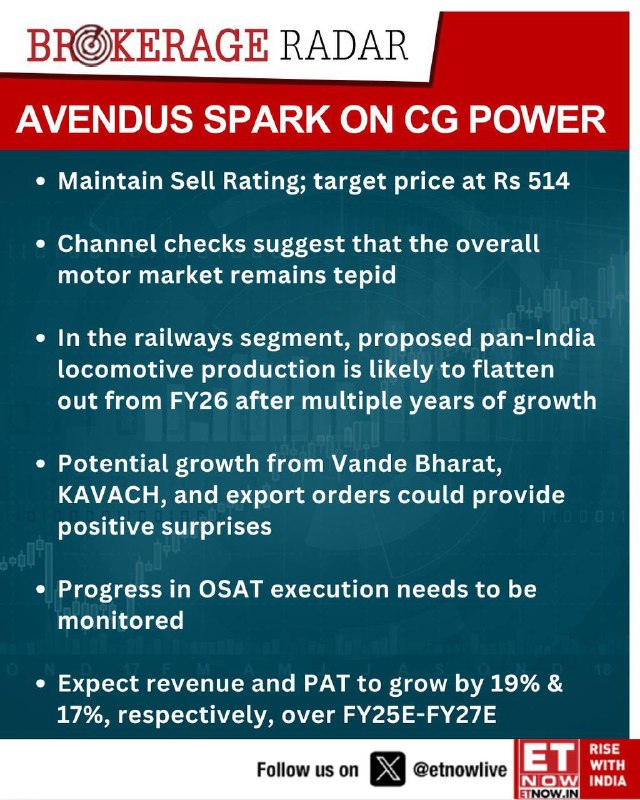 BROKERAGE RADAR

AVENDUS SPARK ON CG POWER

• Maintain Sell Rating; target price at Rs 514

• Channel checks suggest that the overall motor market remains tepid

• In the railways segment, proposed pan-India locomotive production is likely to flatten out from FY26 after multiple years of growth

• Potential growth from Vande Bharat, KAVACH, and export orders could provide positive surprises

• Progress in OSAT execution needs to be monitored

• Expect revenue and PAT to grow by 19% & 17%, respectively, over FY25E-FY27E

Follow us on @etnowlive

ET NOW ETNOW.IN

RISE WITH INDIA